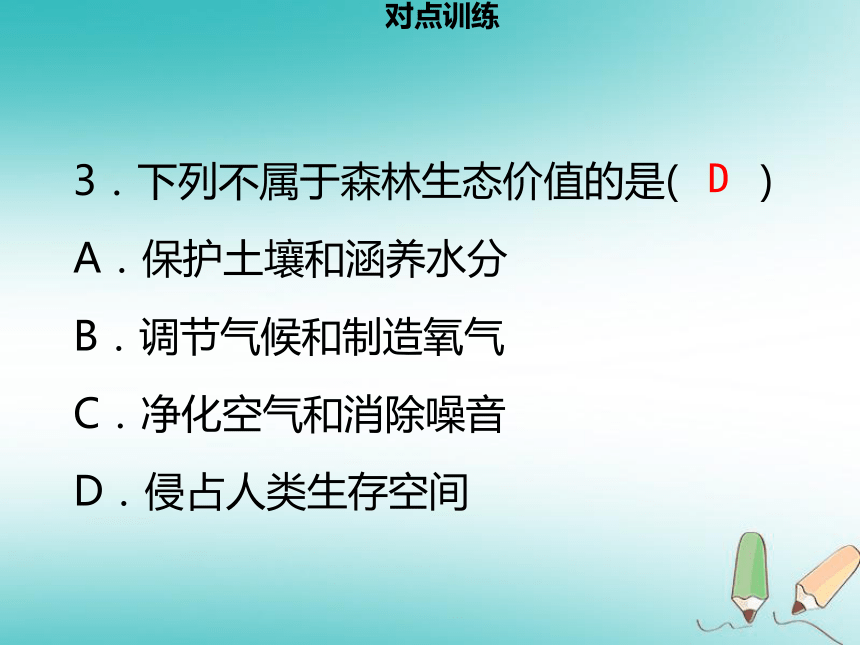 对点训练

3．下列不属于森林生态价值的是(　D　)

A．保护土壤和涵养水分

B．调节气候和制造氧气

C．净化空气和消除噪音

D．侵占人类生存空间